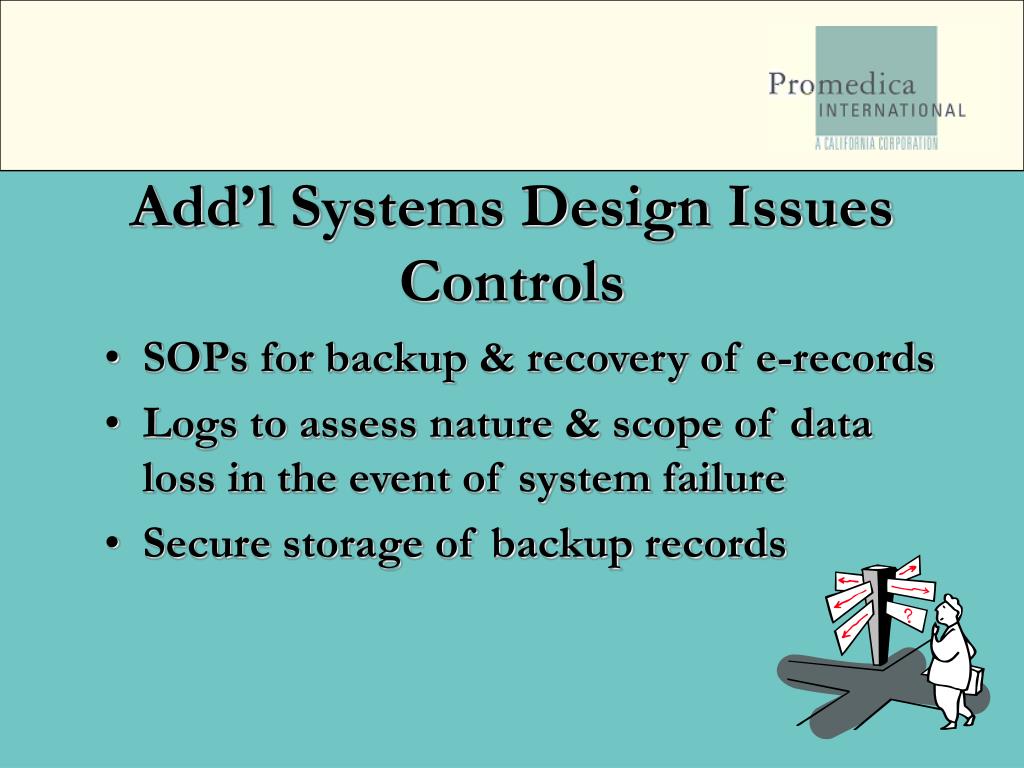 Promedica
INTERNATIONAL
A CALIFORNIA CORPORATION

Add'l Systems Design Issues
Controls

• SOPs for backup & recovery of e-records
• Logs to assess nature & scope of data loss in the event of system failure
• Secure storage of backup records

?